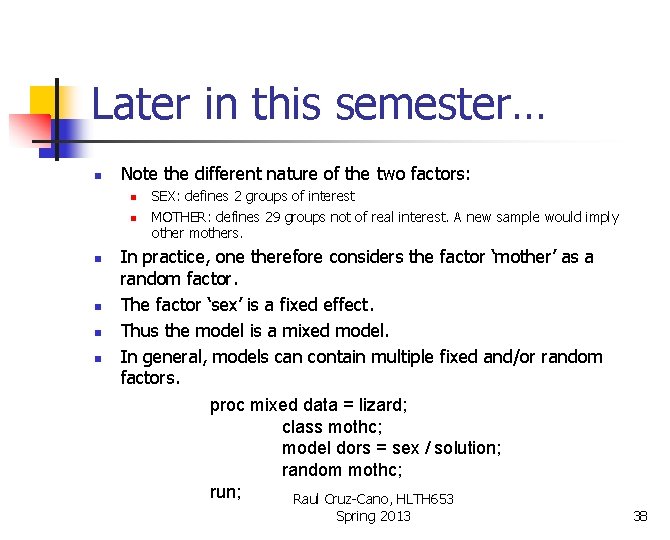 Later in this semester…

Note the different nature of the two factors:

SEX: defines 2 groups of interest

MOTHER: defines 29 groups not of real interest. A new sample would imply other mothers.

In practice, one therefore considers the factor 'mother' as a random factor.

The factor 'sex' is a fixed effect.

Thus the model is a mixed model.

In general, models can contain multiple fixed and/or random factors.

proc mixed data = lizard;
class mothc;
model dors = sex / solution;
random mothc;
run;

Raul Cruz-Cano, HLTH653
Spring 2013

38